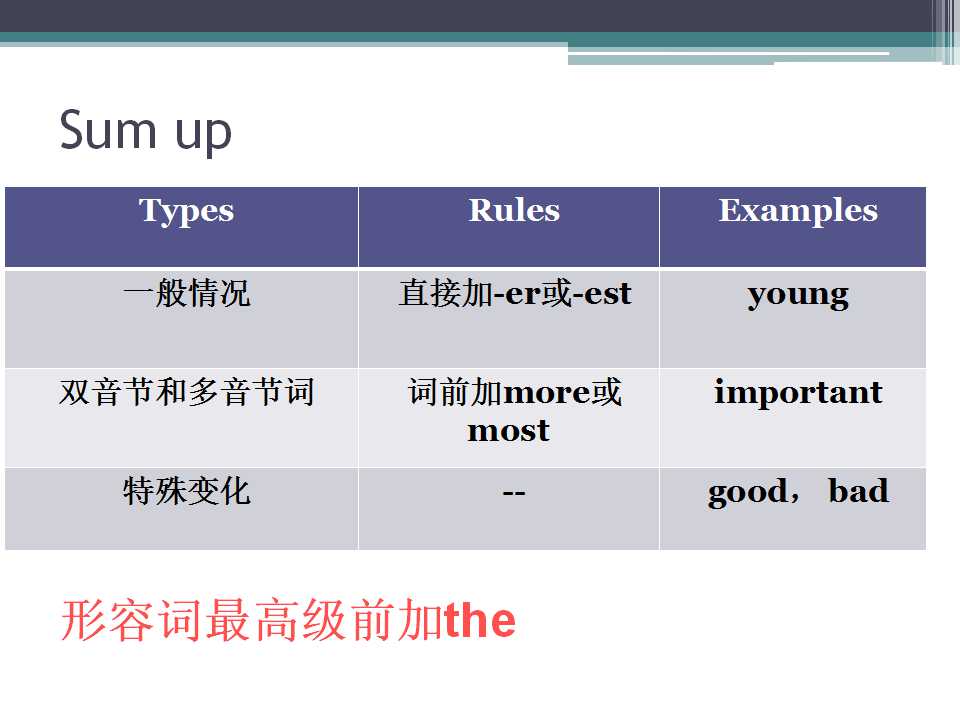 Sum up

| Types | Rules | Examples |
|---|---|---|
| 一般情况 | 直接加-er或-est | young |
| 双音节和多音节词 | 词前加more或most | important |
| 特殊变化 | -- | good， bad |

形容词最高级前加the